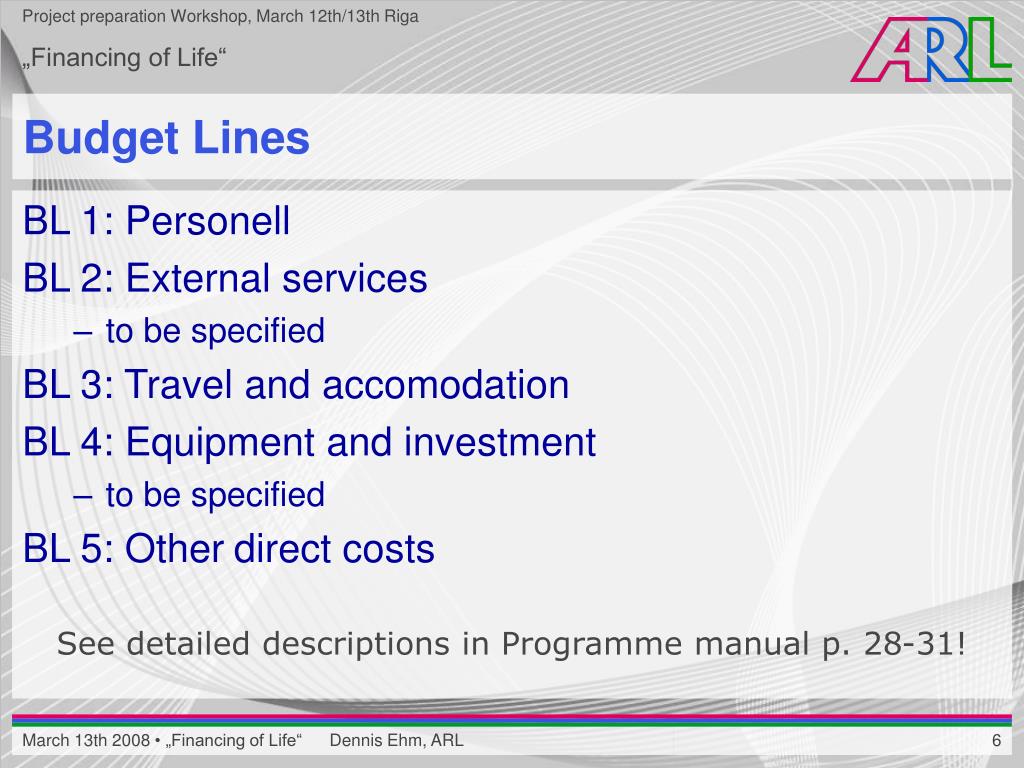 Project preparation Workshop, March 12th/13th Riga

„Financing of Life“

ARL

Budget Lines

BL 1: Personell

BL 2: External services

– to be specified

BL 3: Travel and accomodation

BL 4: Equipment and investment

– to be specified

BL 5: Other direct costs

See detailed descriptions in Programme manual p. 28-31!

March 13th 2008 • „Financing of Life“ Dennis Ehm, ARL

6